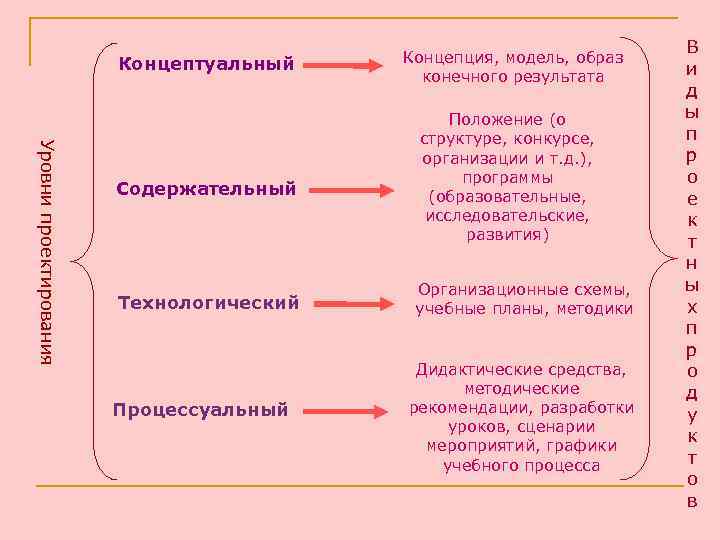 Уровни проектирования

Концептуальный

Концепция, модель, образ конечного результата

Содержательный

Положение (о структуре, конкурсе, организации и т.д.), программы (образовательные, исследовательские, развития)

Технологический

Организационные схемы, учебные планы, методики

Процессуальный

Дидактические средства, методические рекомендации, разработки уроков, сценарии мероприятий, графики учебного процесса

Виды проектных продуктов